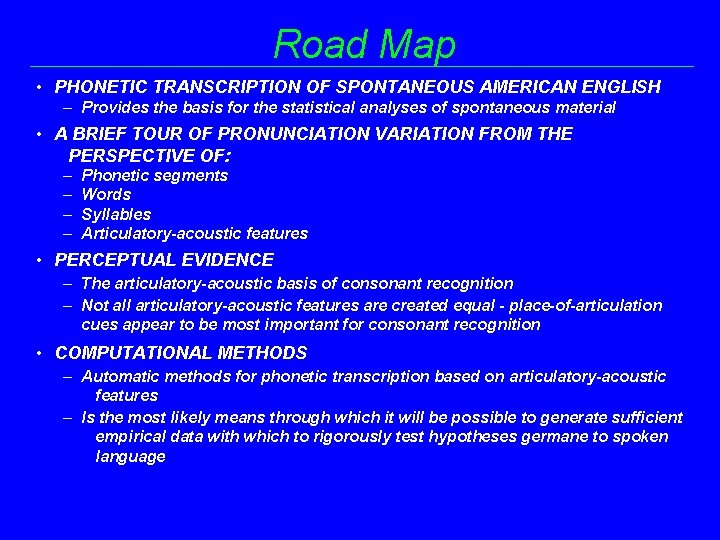 Road Map

• PHONETIC TRANSCRIPTION OF SPONTANEOUS AMERICAN ENGLISH
– Provides the basis for the statistical analyses of spontaneous material

• A BRIEF TOUR OF PRONUNCIATION VARIATION FROM THE PERSPECTIVE OF:
– Phonetic segments
– Words
– Syllables
– Articulatory-acoustic features

• PERCEPTUAL EVIDENCE
– The articulatory-acoustic basis of consonant recognition
– Not all articulatory-acoustic features are created equal - place-of-articulation cues appear to be most important for consonant recognition

• COMPUTATIONAL METHODS
– Automatic methods for phonetic transcription based on articulatory-acoustic features
– Is the most likely means through which it will be possible to generate sufficient empirical data with which to rigorously test hypotheses germane to spoken language